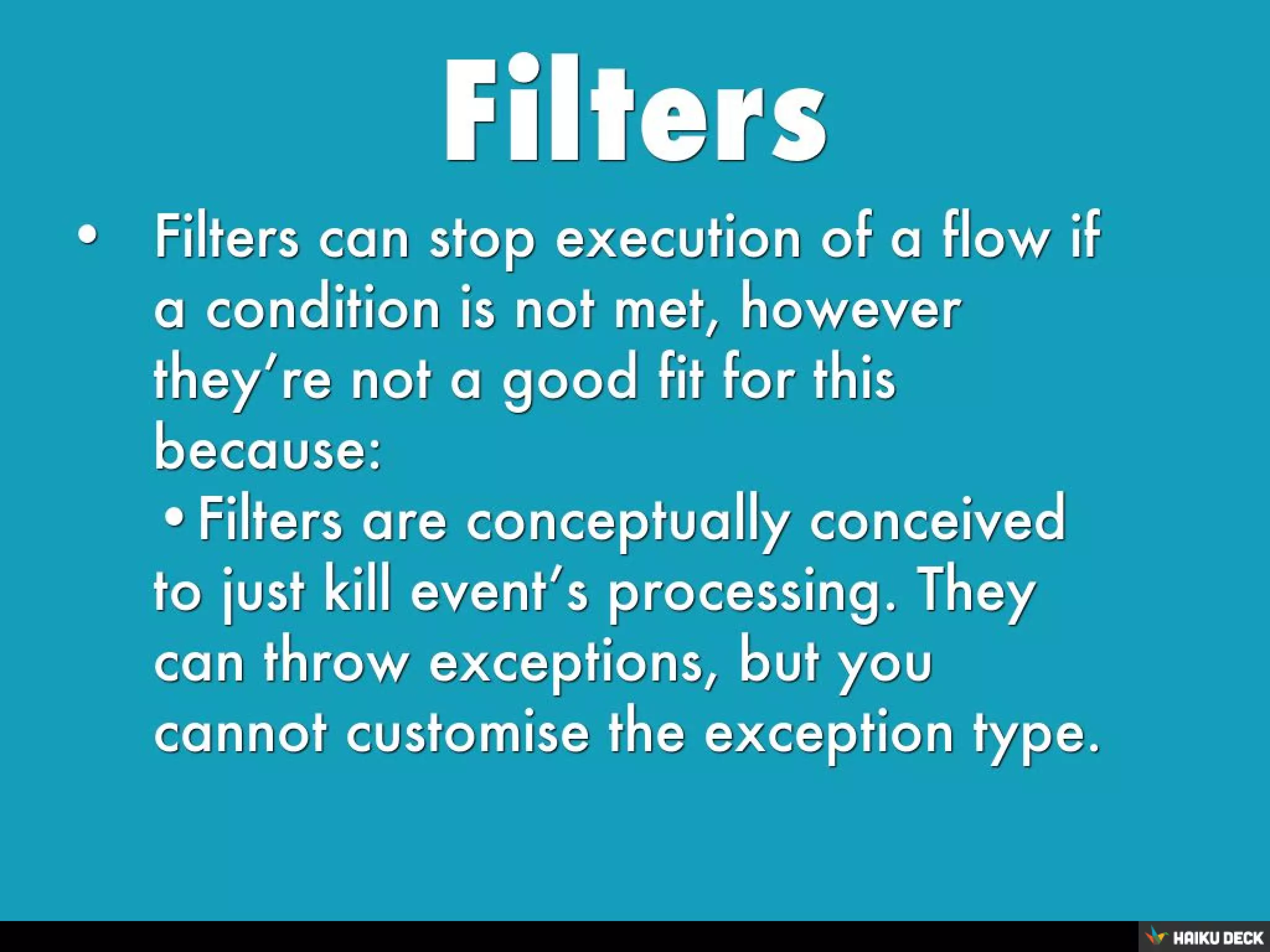 Filters

• Filters can stop execution of a flow if a condition is not met, however they're not a good fit for this because:
• Filters are conceptually conceived to just kill event's processing. They can throw exceptions, but you cannot customise the exception type.

HAIKU DECK